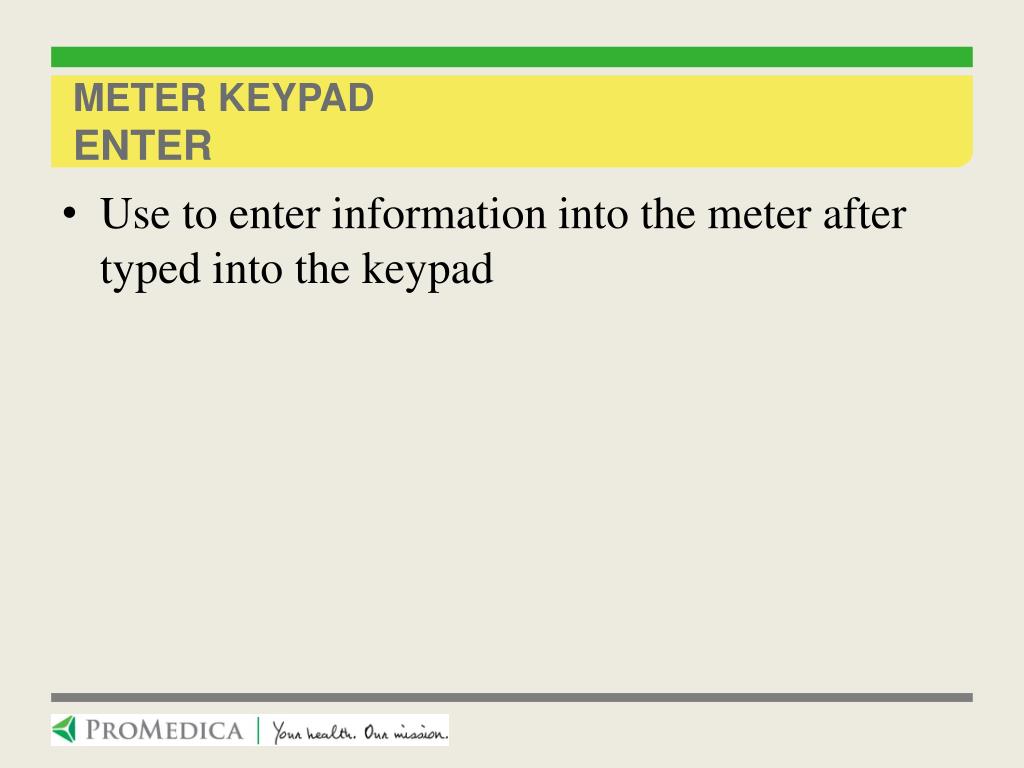 METER KEYPAD
ENTER

• Use to enter information into the meter after typed into the keypad

PROMEDICA | Your health. Our mission.